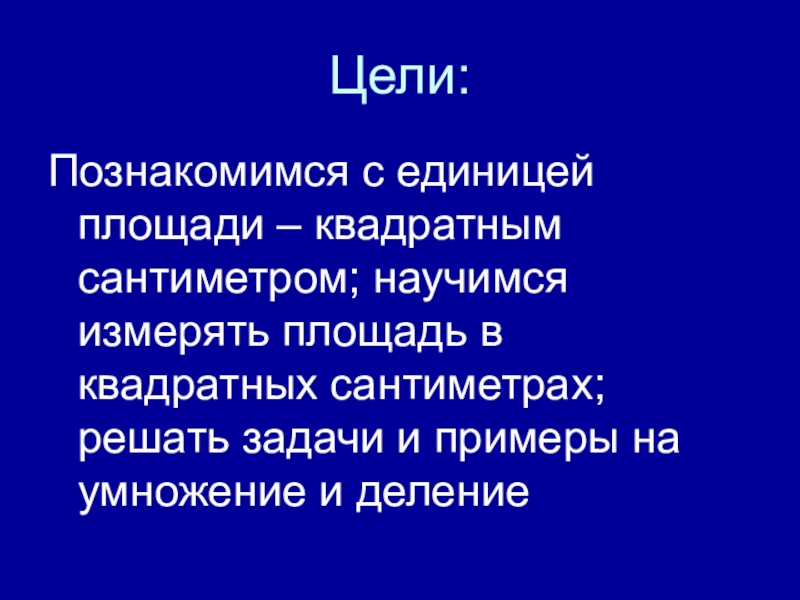 Цели:

Познакомимся с единицей площади – квадратным сантиметром; научимся измерять площадь в квадратных сантиметрах; решать задачи и примеры на умножение и деление